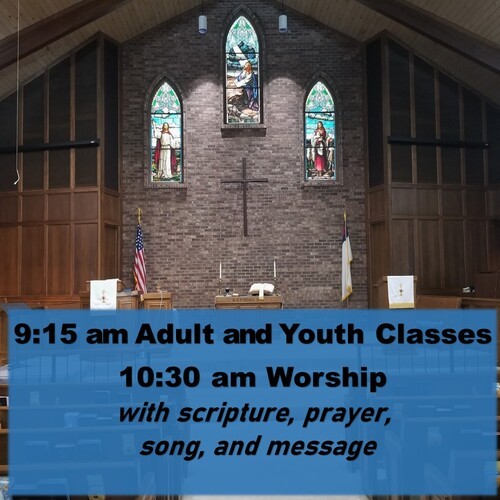 9:15 am Adult and Youth Classes

10:30 am Worship
with scripture, prayer, song, and message